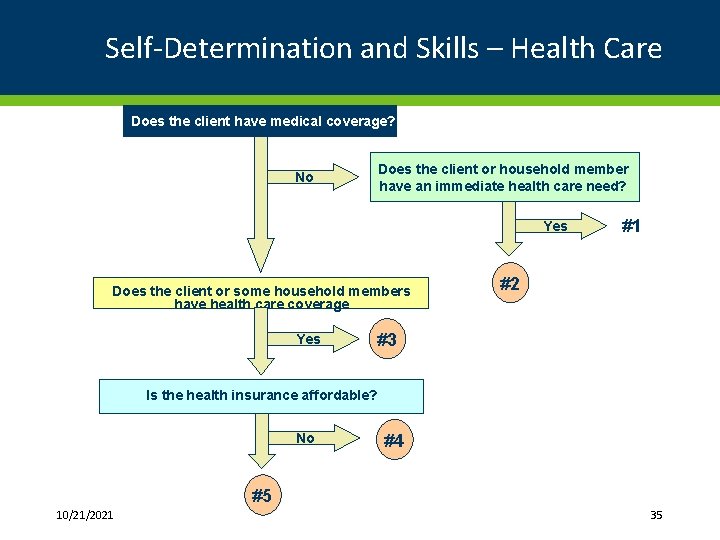 Self-Determination and Skills – Health Care

Does the client have medical coverage?

No

Does the client or household member have an immediate health care need?

Yes

#1

#2

Does the client or some household members have health care coverage

Yes

#3

Is the health insurance affordable?

No

#4

#5

10/21/2021

35